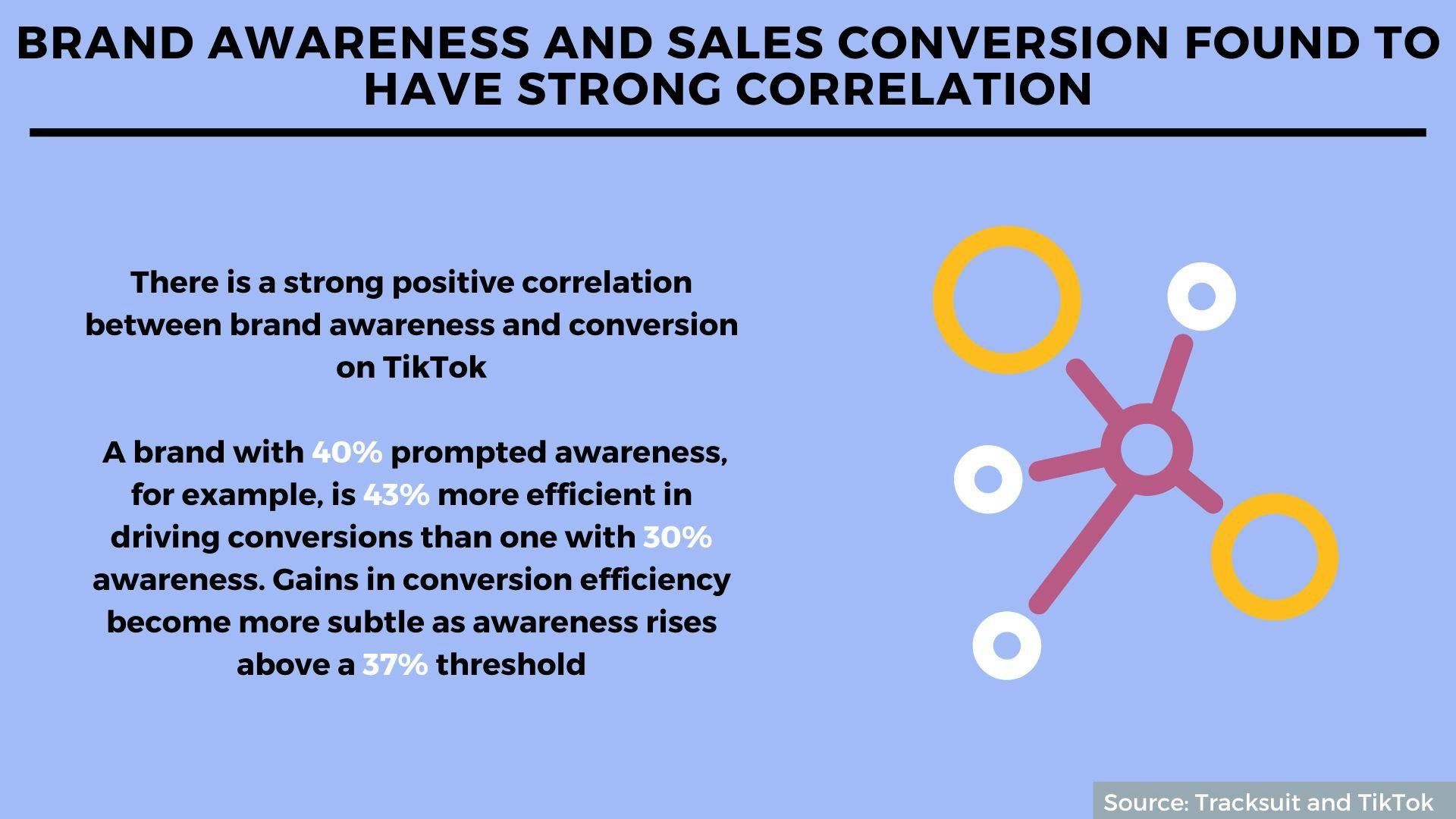 BRAND AWARENESS AND SALES CONVERSION FOUND TO HAVE STRONG CORRELATION

There is a strong positive correlation between brand awareness and conversion on TikTok

A brand with 40% prompted awareness, for example, is 43% more efficient in driving conversions than one with 30% awareness. Gains in conversion efficiency become more subtle as awareness rises above a 37% threshold

Source: Tracksuit and TikTok